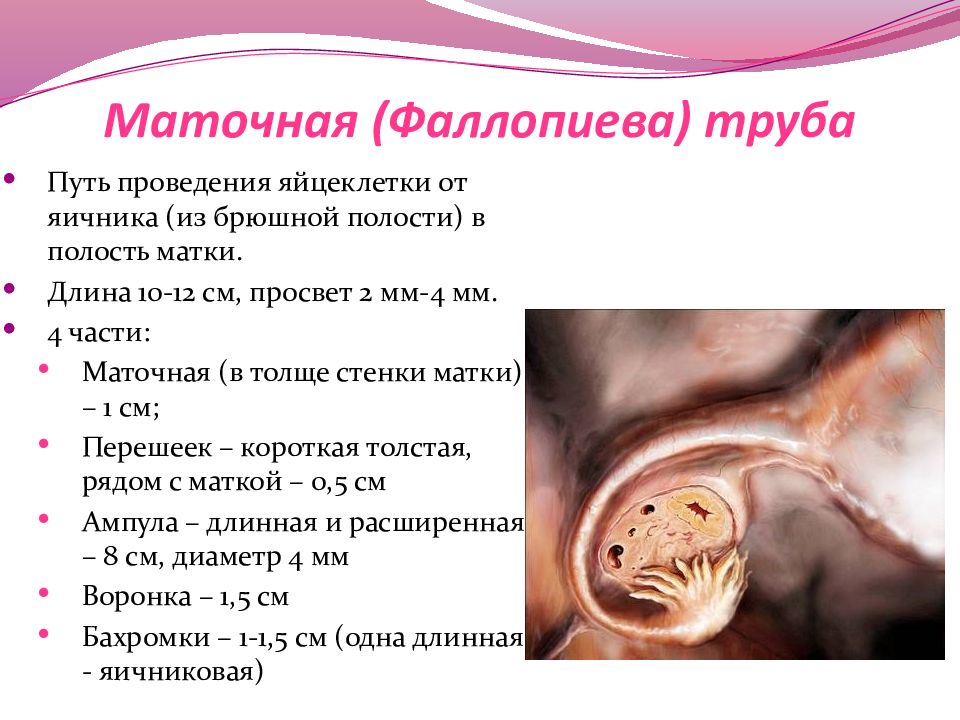 Маточная (Фаллопиева) труба

• Путь проведения яйцеклетки от яичника (из брюшной полости) в полость матки.
• Длина 10-12 см, просвет 2 мм-4 мм.
• 4 части:
  • Маточная (в толще стенки матки) – 1 см;
  • Перешеек – короткая толстая, рядом с маткой – 0,5 см
  • Ампула – длинная и расширенная – 8 см, диаметр 4 мм
  • Воронка – 1,5 см
  • Бахромки – 1-1,5 см (одна длинная - яичниковая)